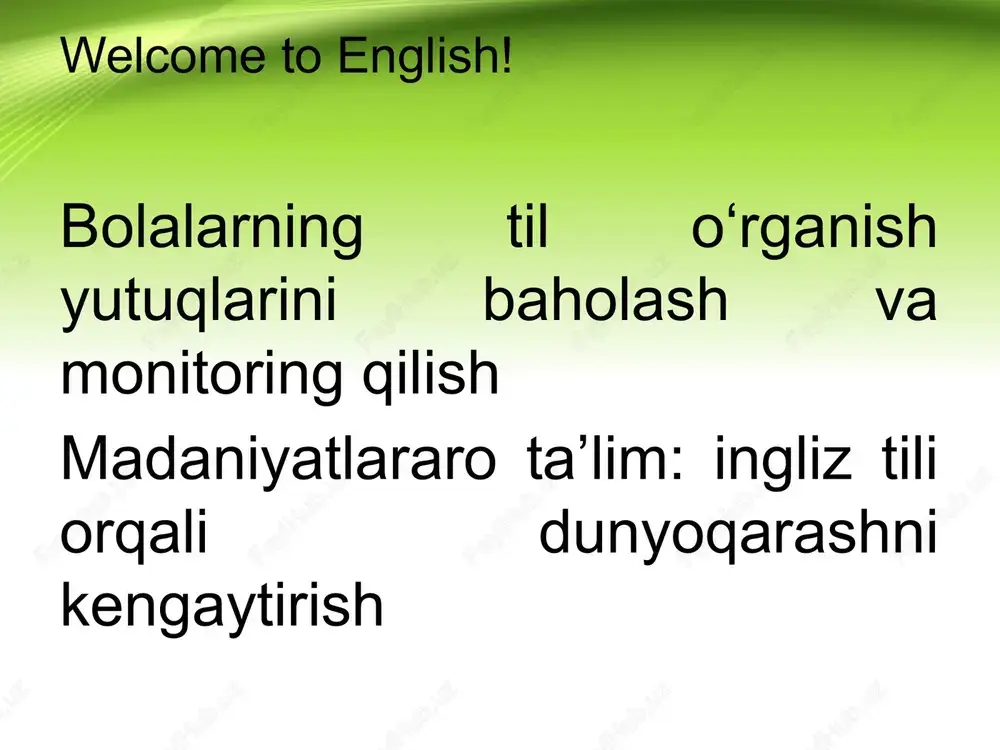 Welcome to English!

Bolalarning til o‘rganish yutuqlarini baholash va monitoring qilish

Madaniyatlararo ta’lim: ingliz tili orqali dunyoqarashni kengaytirish